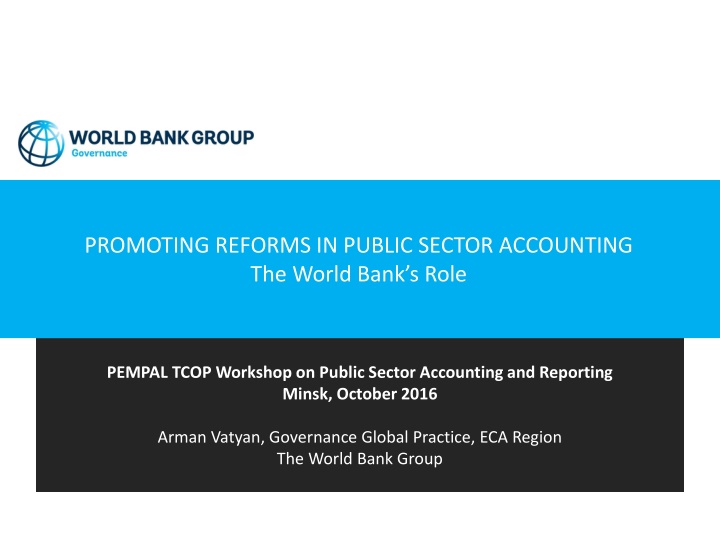 WORLD BANK GROUP
Governance

PROMOTING REFORMS IN PUBLIC SECTOR ACCOUNTING
The World Bank's Role

PEMPAL TCOP Workshop on Public Sector Accounting and Reporting
Minsk, October 2016

Arman Vatyan, Governance Global Practice, ECA Region
The World Bank Group